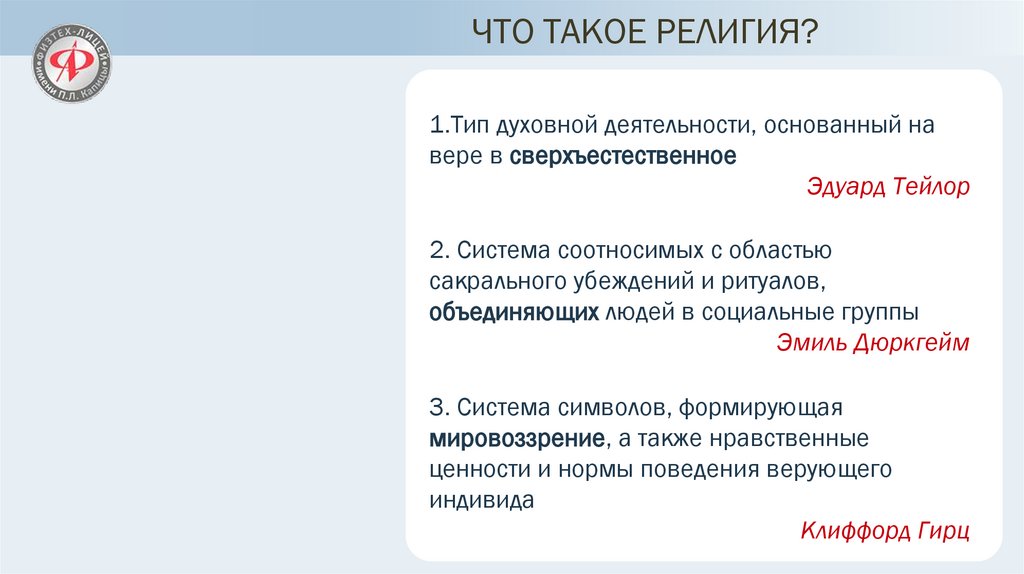 ФИЗТЕХ-ЛИЦЕЙ имени П.Л. Капицы

ЧТО ТАКОЕ РЕЛИГИЯ?

1.Тип духовной деятельности, основанный на вере в сверхъестественное

Эдуард Тейлор

2. Система соотносимых с областью сакрального убеждений и ритуалов, объединяющих людей в социальные группы

Эмиль Дюркгейм

3. Система символов, формирующая мировоззрение, а также нравственные ценности и нормы поведения верующего индивида

Клиффорд Гирц